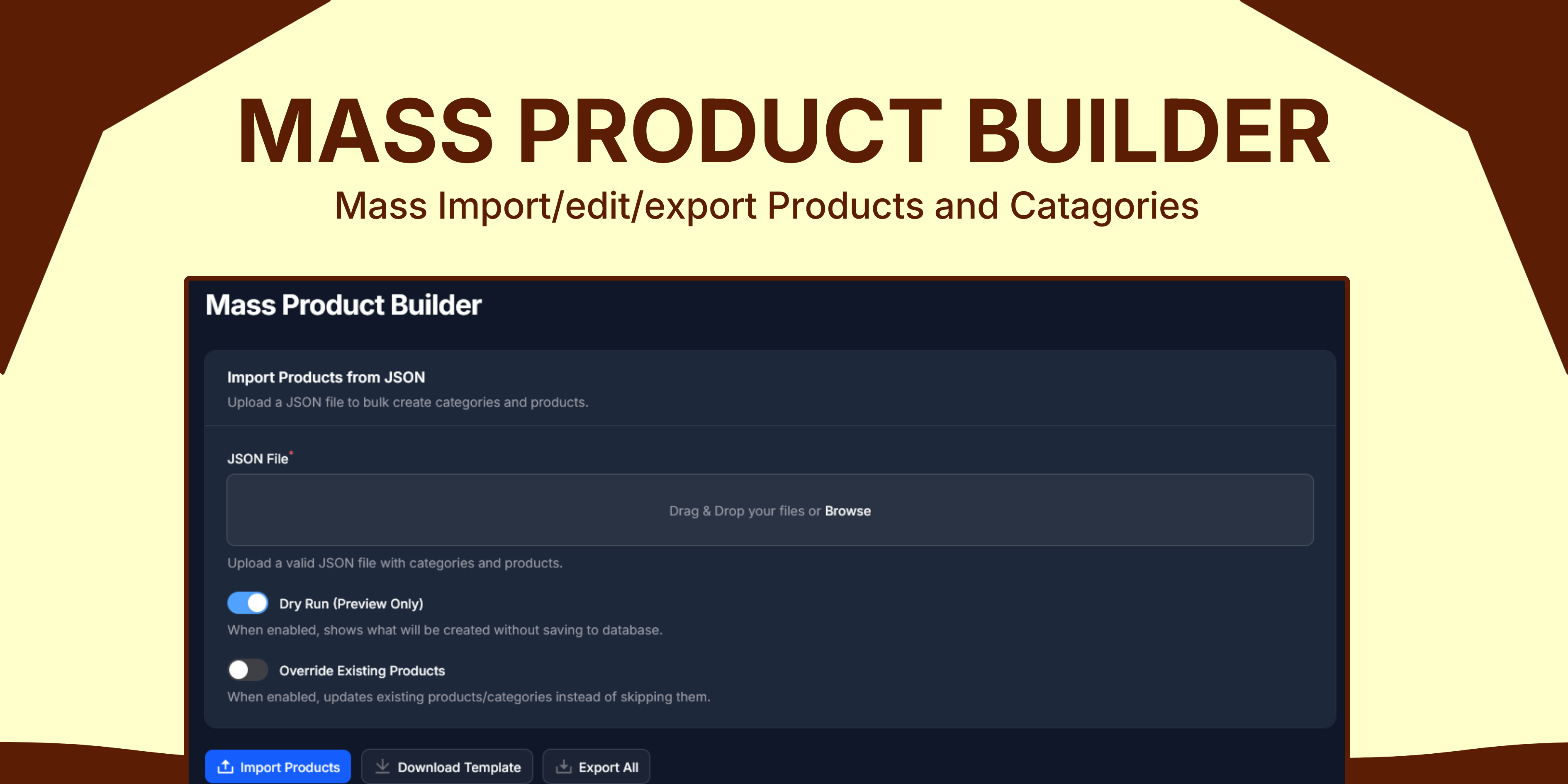 MASS PRODUCT BUILDER
Mass Import/edit/export Products and Catagories

Mass Product Builder

Import Products from JSON
Upload a JSON file to bulk create categories and products.

JSON File*

Drag & Drop your files or Browse

Upload a valid JSON file with categories and products.

Dry Run (Preview Only)
When enabled, shows what will be created without saving to database.

Override Existing Products
When enabled, updates existing products/categories instead of skipping them.

Import Products
Download Template
Export All